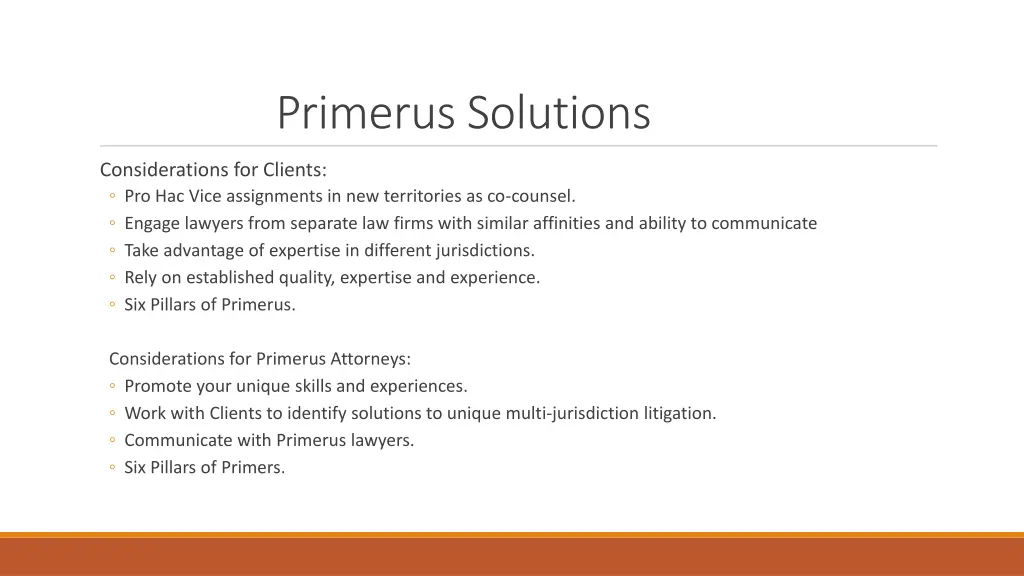 Primerus Solutions

Considerations for Clients:
◦ Pro Hac Vice assignments in new territories as co-counsel.
◦ Engage lawyers from separate law firms with similar affinities and ability to communicate
◦ Take advantage of expertise in different jurisdictions.
◦ Rely on established quality, expertise and experience.
◦ Six Pillars of Primerus.

Considerations for Primerus Attorneys:
◦ Promote your unique skills and experiences.
◦ Work with Clients to identify solutions to unique multi-jurisdiction litigation.
◦ Communicate with Primerus lawyers.
◦ Six Pillars of Primers.